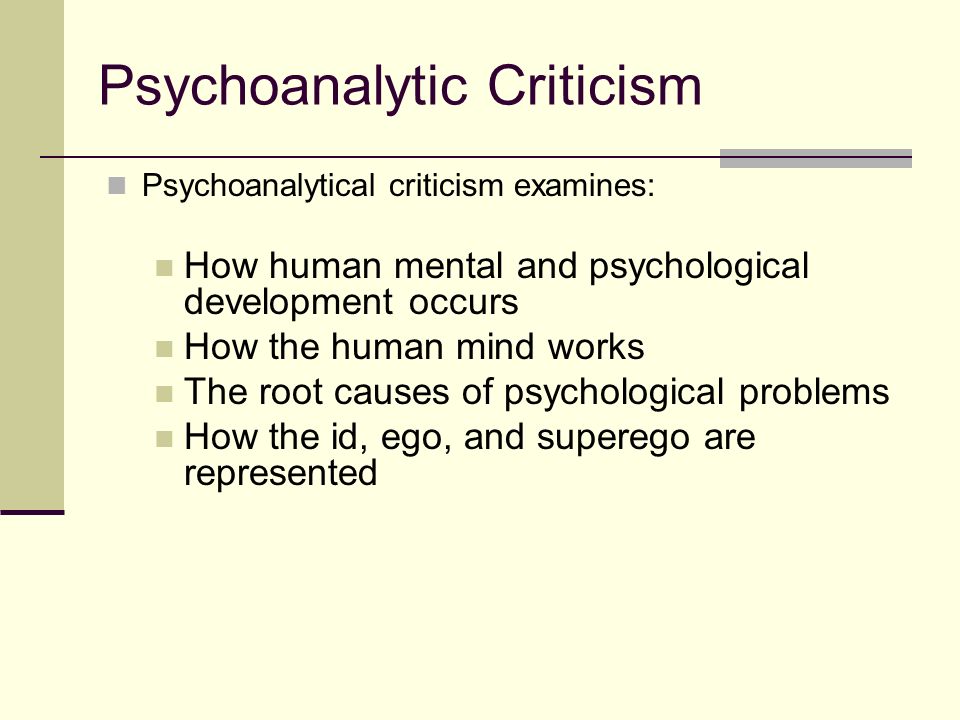 Psychoanalytic Criticism

Psychoanalytical criticism examines:

How human mental and psychological development occurs

How the human mind works

The root causes of psychological problems

How the id, ego, and superego are represented